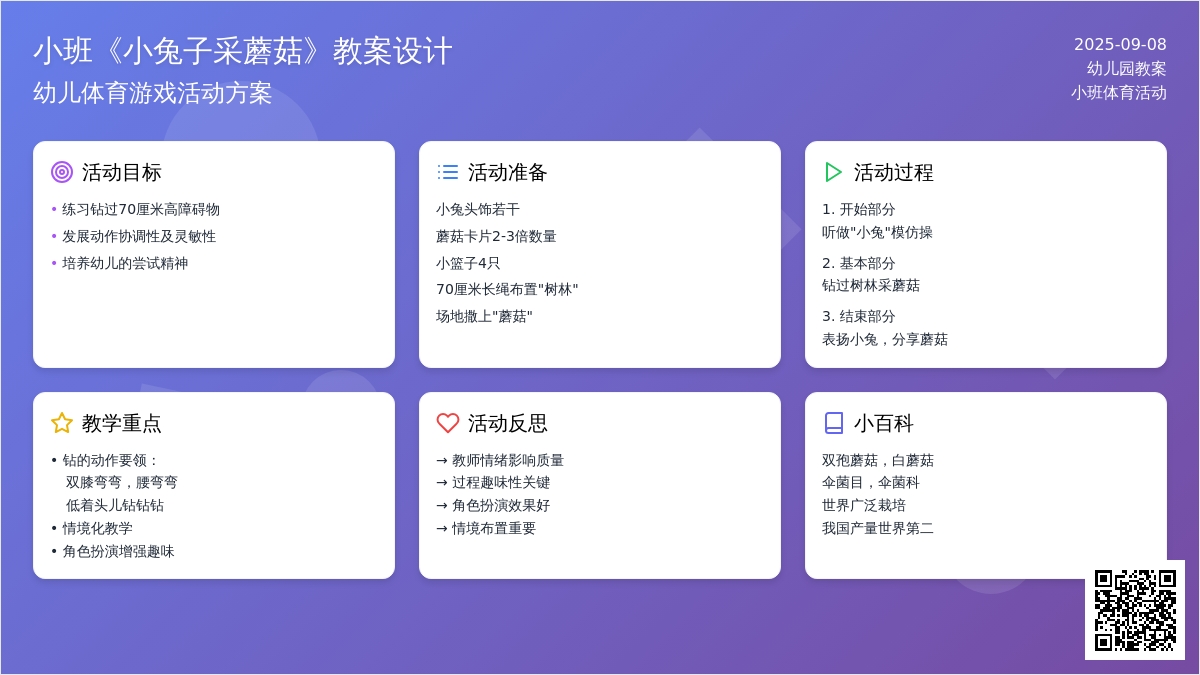 小班《小兔子采蘑菇》教案设计
幼儿体育游戏活动方案

2025-09-08
幼儿园教案
小班体育活动

活动目标
• 练习钻过70厘米高障碍物
• 发展动作协调性及灵敏性
• 培养幼儿的尝试精神

活动准备
小兔头饰若干
蘑菇卡片2-3倍数量
小篮子4只
70厘米长绳布置"树林"
场地撒上"蘑菇"

活动过程
1. 开始部分
听做"小兔"模仿操
2. 基本部分
钻过树林采蘑菇
3. 结束部分
表扬小兔，分享蘑菇

教学重点
• 钻的动作要领：
双膝弯弯，腰弯弯
低着头儿钻钻钻
• 情境化教学
• 角色扮演增强趣味

活动反思
→ 教师情绪影响质量
→ 过程趣味性关键
→ 角色扮演效果好
→ 情境布置重要

小百科
双孢蘑菇，白蘑菇
伞菌目，伞菌科
世界广泛栽培
我国产量世界第二